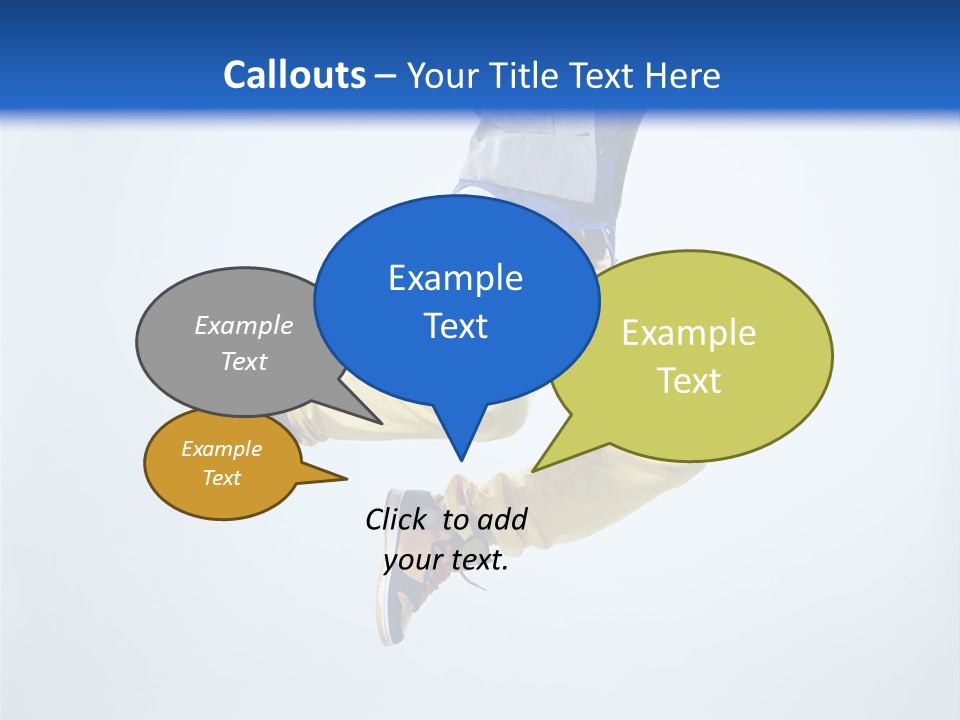 Callouts – Your Title Text Here

Example Text

Example Text

Example Text

Example Text

Click to add your text.